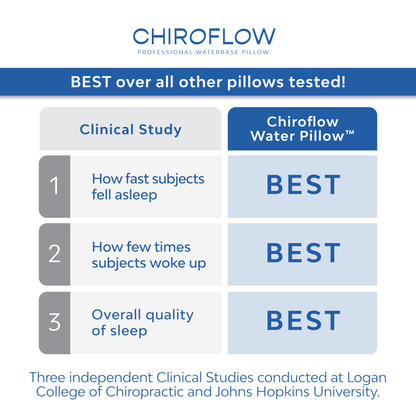 CHIROFLOW
PROFESSIONAL WATERBASE PILLOW

BEST over all other pillows tested!

| | Clinical Study | Chiroflow Water Pillow™ |
|---|---|---|
| 1 | How fast subjects fell asleep | BEST |
| 2 | How few times subjects woke up | BEST |
| 3 | Overall quality of sleep | BEST |

Three independent Clinical Studies conducted at Logan College of Chiropractic and Johns Hopkins University.